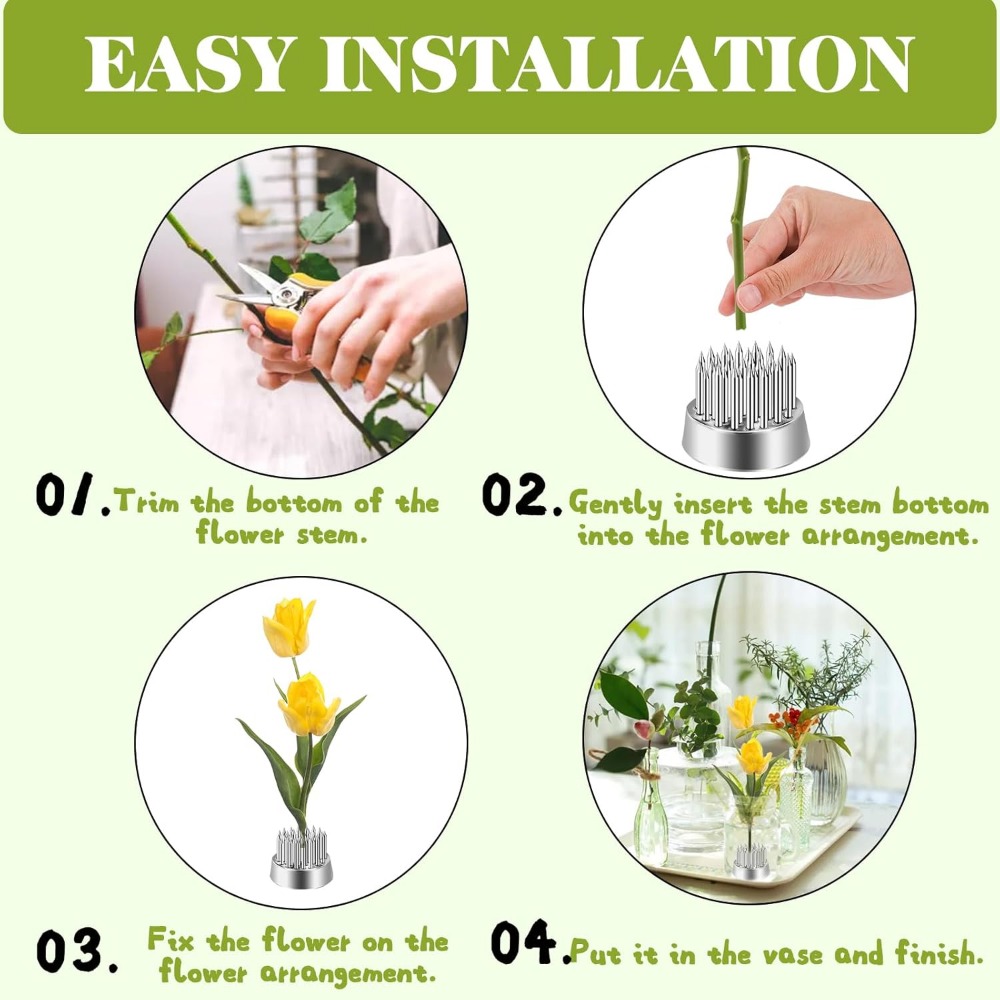 EASY INSTALLATION

01. Trim the bottom of the flower stem.

02. Gently insert the stem bottom into the flower arrangement.

03. Fix the flower on the flower arrangement.

04. Put it in the vase and finish.